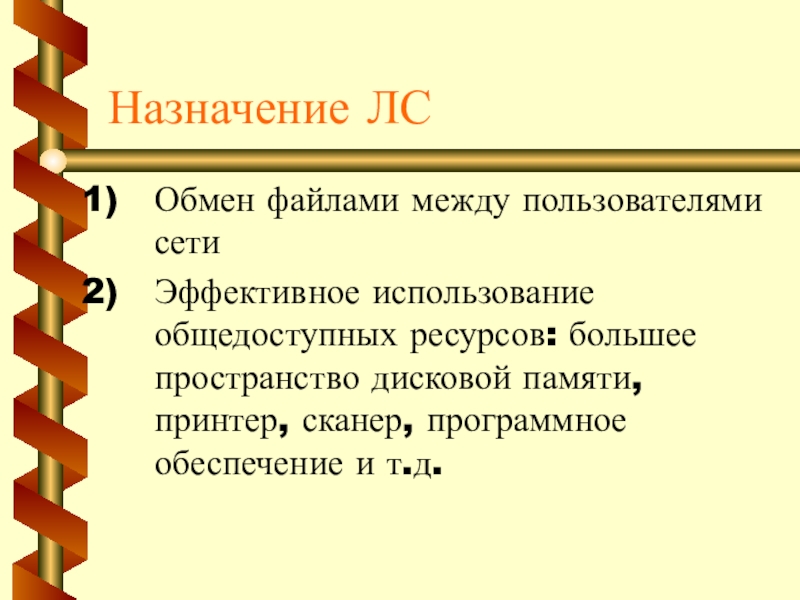 Назначение ЛС

1) Обмен файлами между пользователями сети

2) Эффективное использование общедоступных ресурсов: большее пространство дисковой памяти, принтер, сканер, программное обеспечение и т.д.